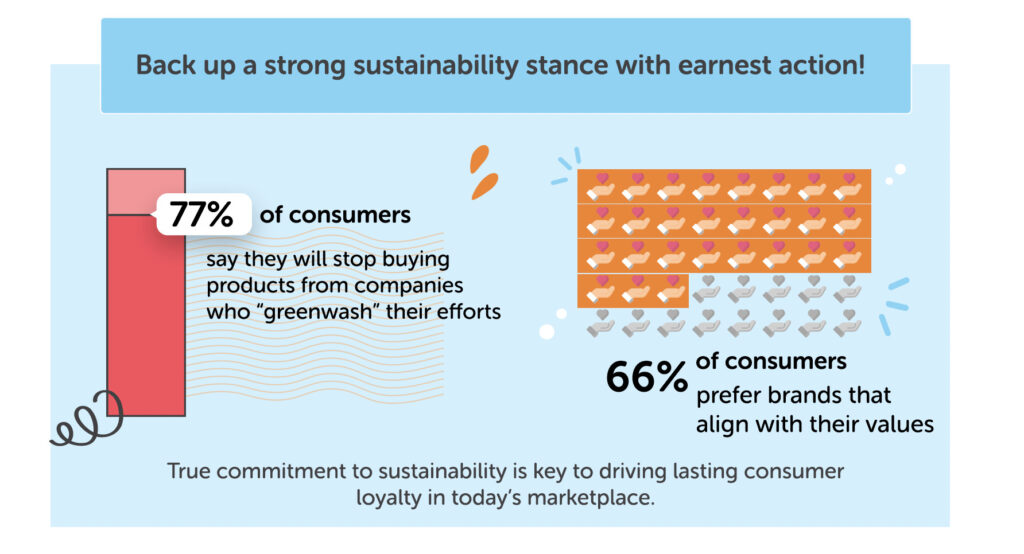 Back up a strong sustainability stance with earnest action!

77% of consumers

say they will stop buying products from companies who “greenwash” their efforts

66% of consumers prefer brands that align with their values

True commitment to sustainability is key to driving lasting consumer loyalty in today’s marketplace.